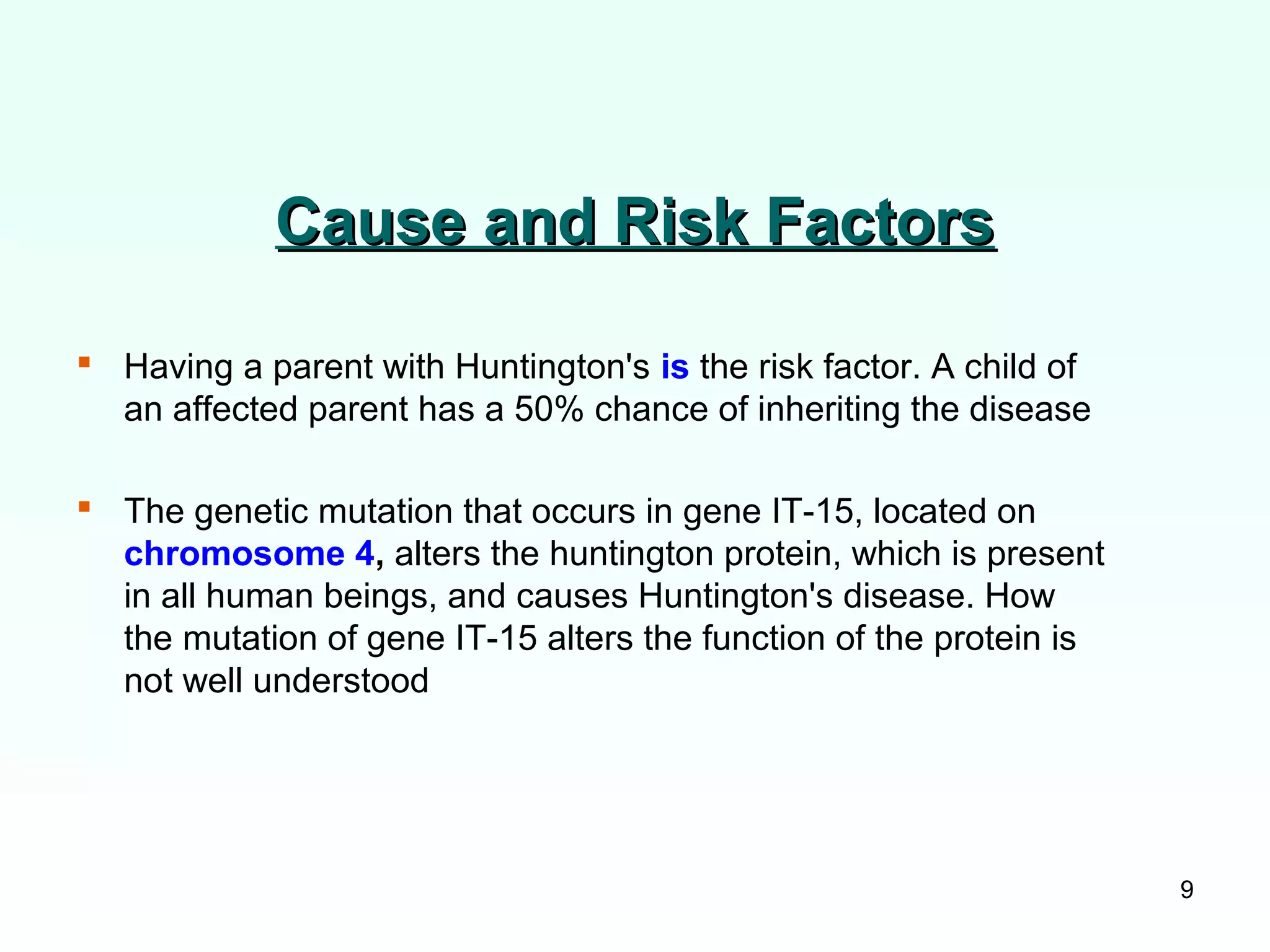 Cause and Risk Factors

▪ Having a parent with Huntington's is the risk factor. A child of an affected parent has a 50% chance of inheriting the disease

▪ The genetic mutation that occurs in gene IT-15, located on chromosome 4, alters the huntington protein, which is present in all human beings, and causes Huntington's disease. How the mutation of gene IT-15 alters the function of the protein is not well understood

9